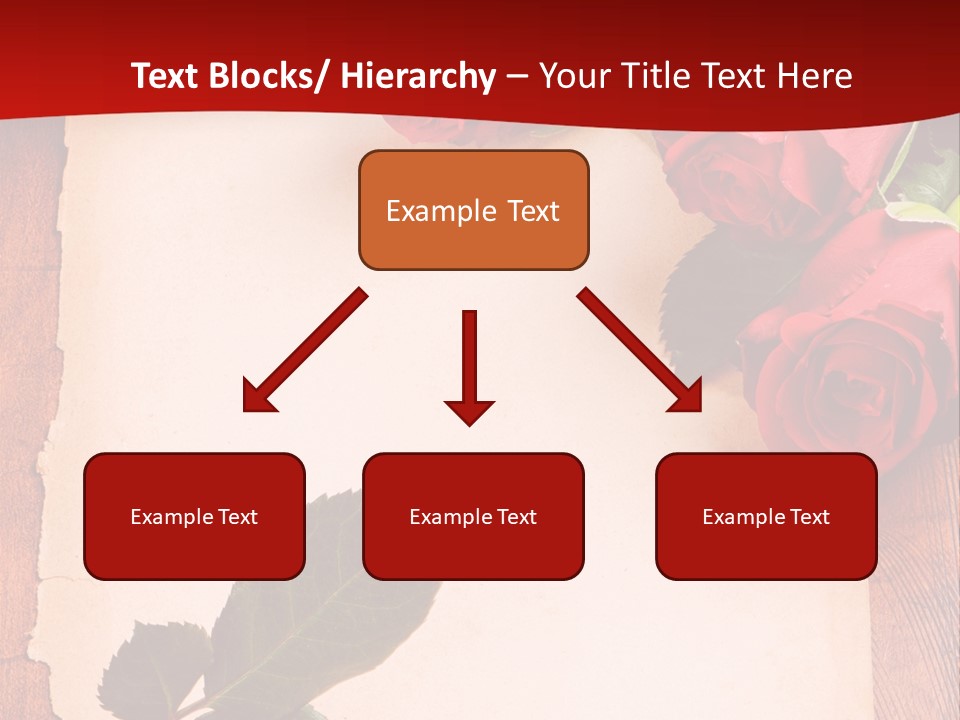 Text Blocks/ Hierarchy – Your Title Text Here

Example Text

Example Text

Example Text

Example Text